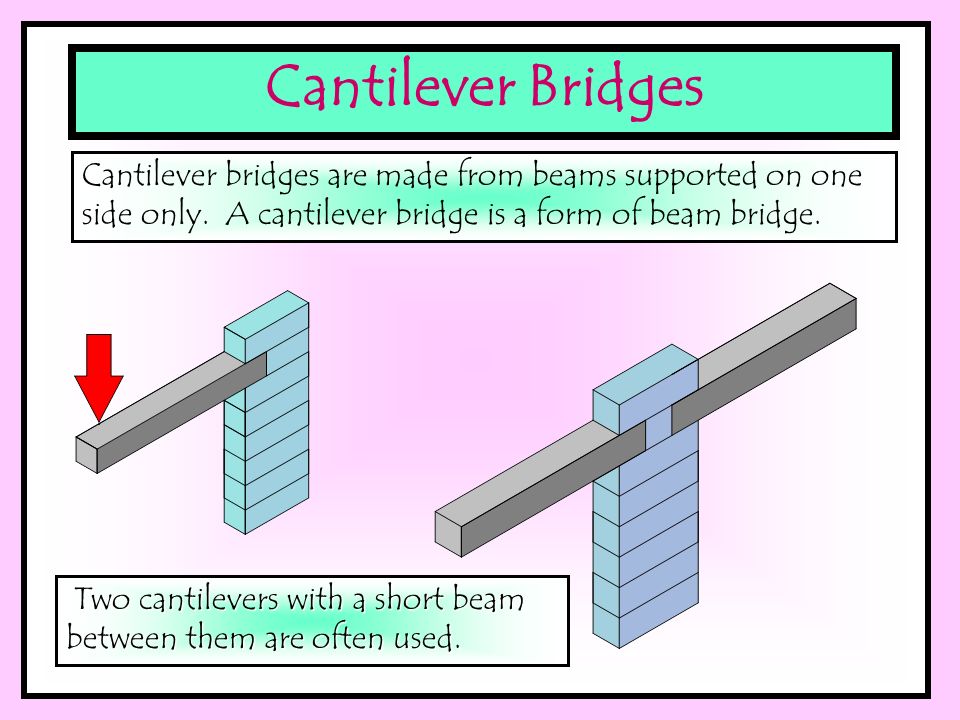 Cantilever Bridges

Cantilever bridges are made from beams supported on one side only. A cantilever bridge is a form of beam bridge.

Two cantilevers with a short beam between them are often used.